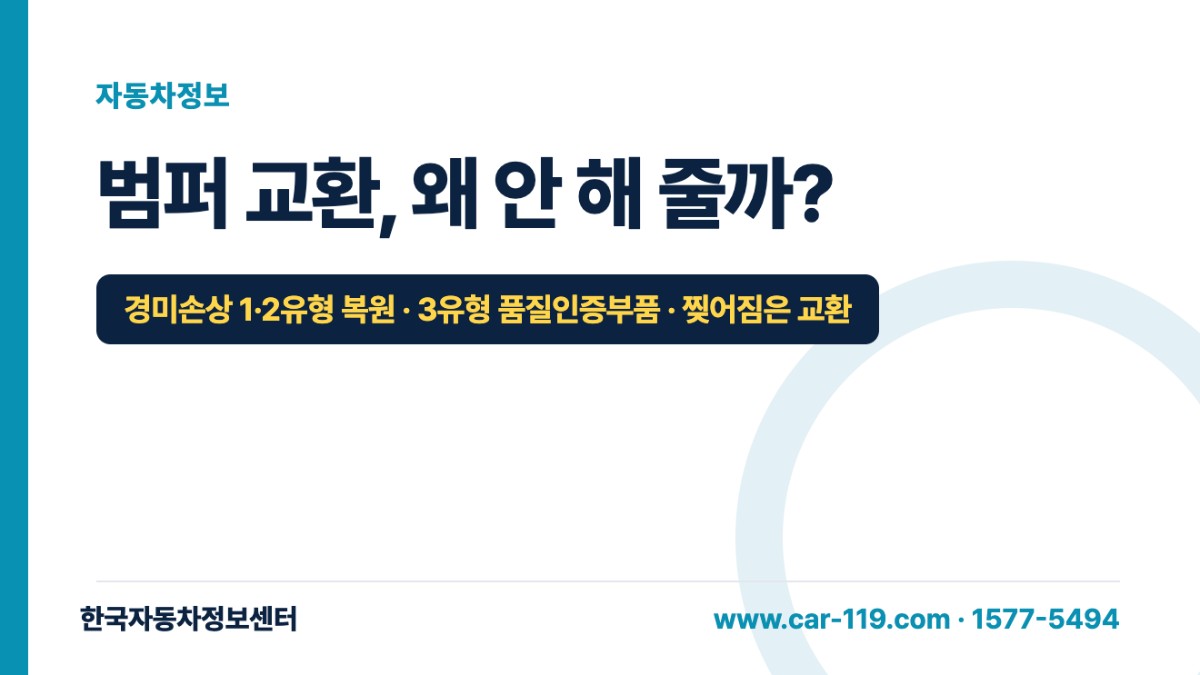 자동차정보

범퍼 교환, 왜 안 해 줄까?

경미손상 1·2유형 복원 · 3유형 품질인증부품 · 찢어짐은 교환

한국자동차정보센터

www.car-119.com · 1577-5494